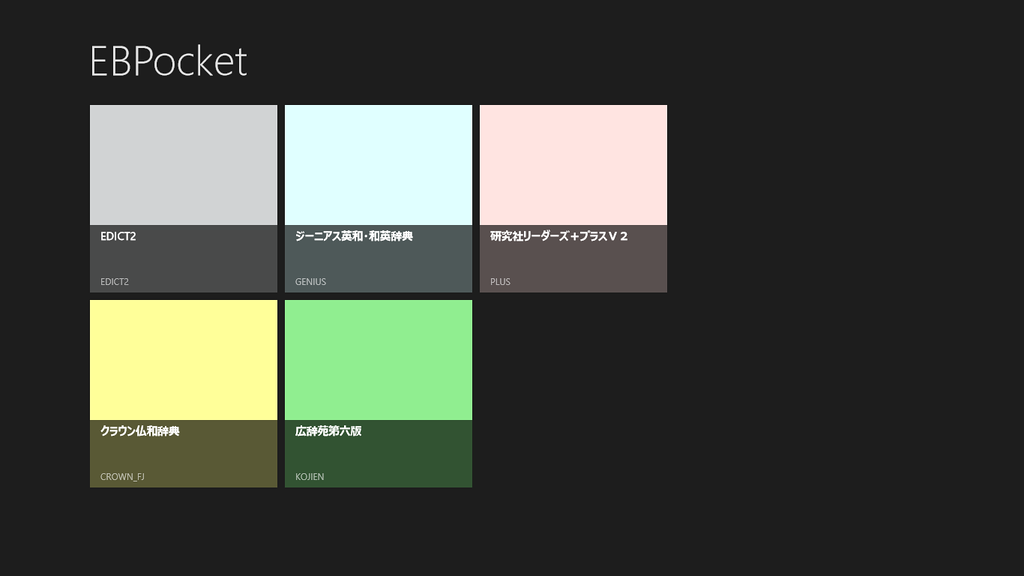 EBPocket

EDICT2

EDICT2

ジーニアス英和・和英辞典

GENIUS

研究社リーダーズ＋プラスＶ２

PLUS

クラウン仏和辞典

CROWN_FJ

広辞苑第六版

KOJIEN